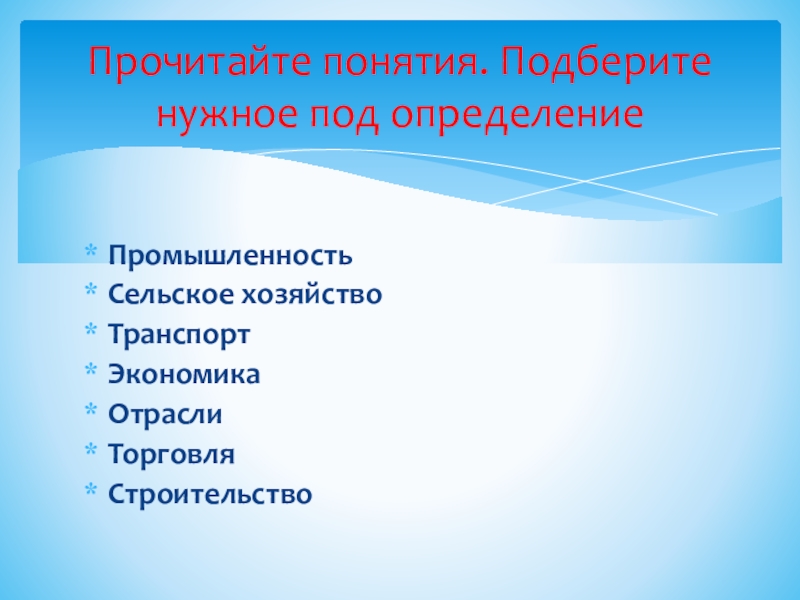 Прочитайте понятия. Подберите нужное под определение

* Промышленность
* Сельское хозяйство
* Транспорт
* Экономика
* Отрасли
* Торговля
* Строительство